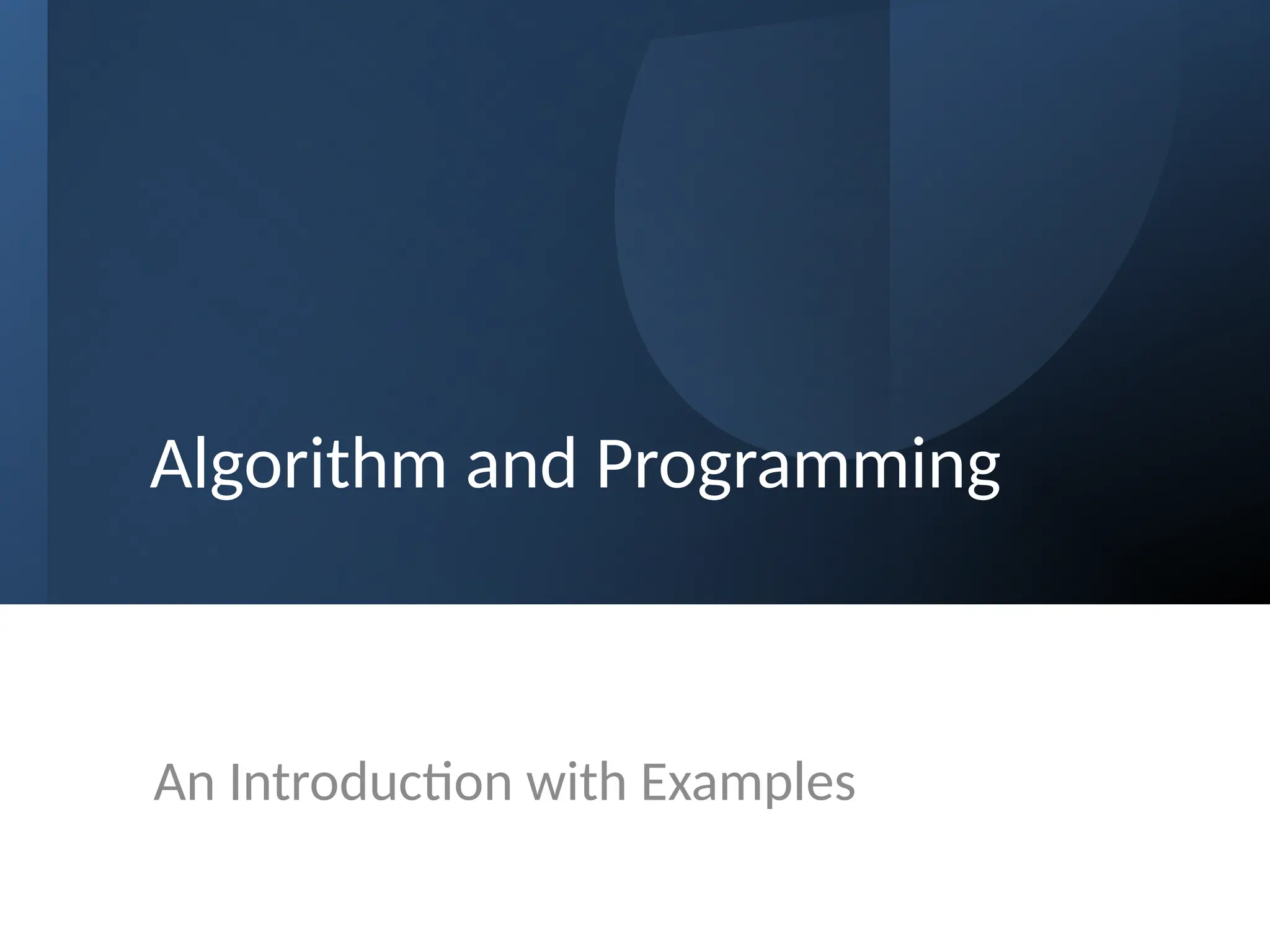 Algorithm and Programming

An Introduction with Examples